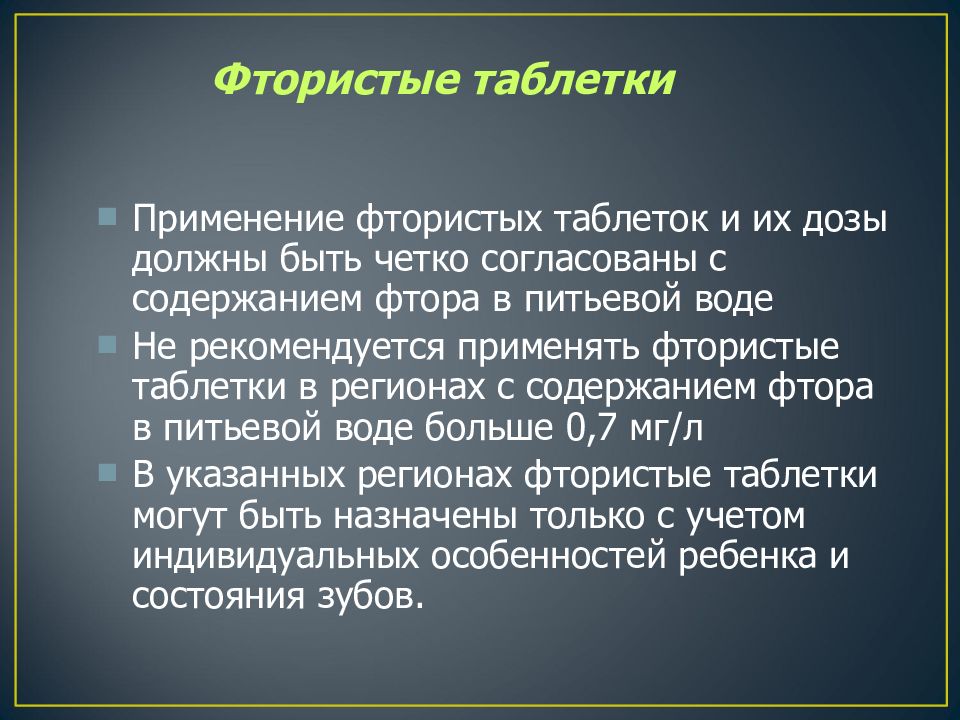 Фтористые таблетки

Применение фтористых таблеток и их дозы должны быть четко согласованы с содержанием фтора в питьевой воде

Не рекомендуется применять фтористые таблетки в регионах с содержанием фтора в питьевой воде больше 0,7 мг/л

В указанных регионах фтористые таблетки могут быть назначены только с учетом индивидуальных особенностей ребенка и состояния зубов.